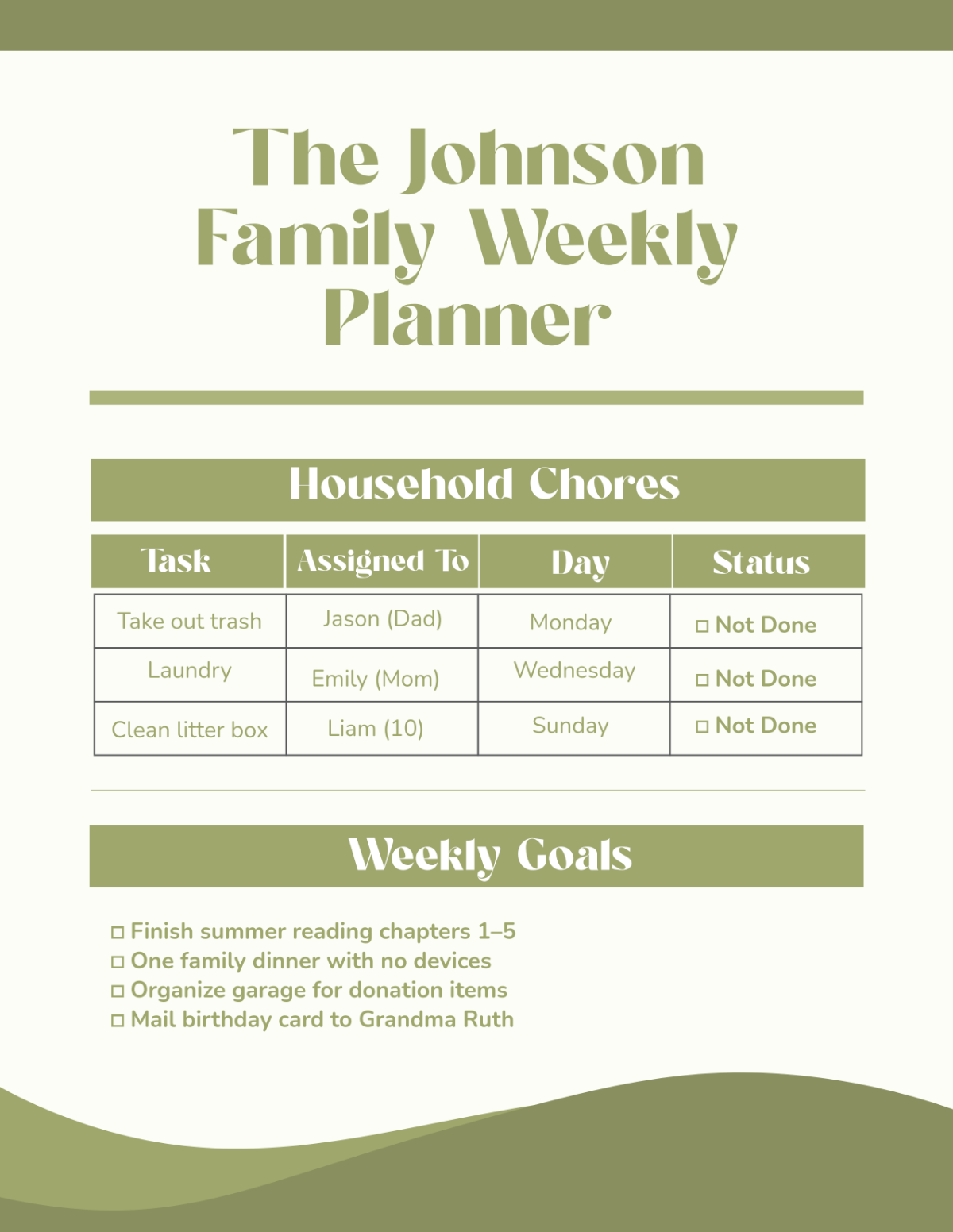 The Johnson Family Weekly Planner

Household Chores

| Task | Assigned To | Day | Status |
|---|---|---|---|
| Take out trash | Jason (Dad) | Monday | ☐ Not Done |
| Laundry | Emily (Mom) | Wednesday | ☐ Not Done |
| Clean litter box | Liam (10) | Sunday | ☐ Not Done |

Weekly Goals

☐ Finish summer reading chapters 1–5
☐ One family dinner with no devices
☐ Organize garage for donation items
☐ Mail birthday card to Grandma Ruth